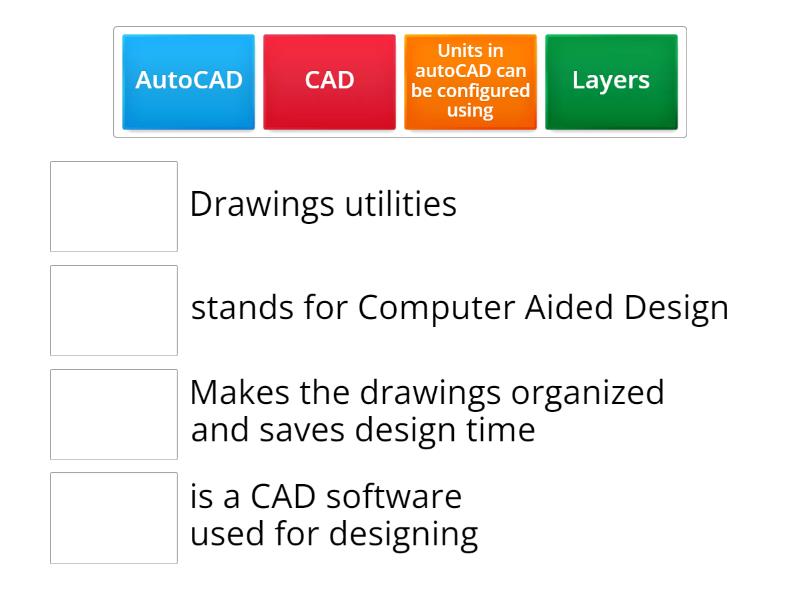 AutoCAD

CAD

Units in autoCAD can be configured using

Layers

Drawings utilities

stands for Computer Aided Design

Makes the drawings organized and saves design time

is a CAD software used for designing